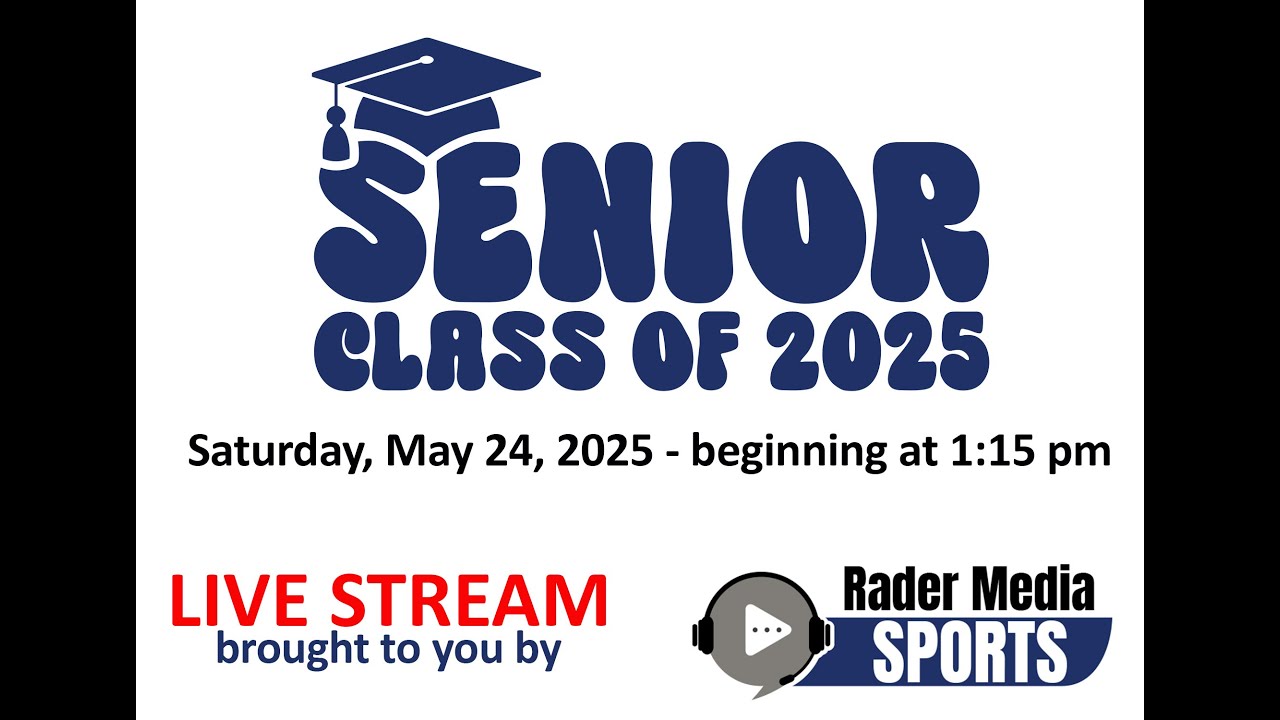 SENIOR
CLASS OF 2025

Saturday, May 24, 2025 - beginning at 1:15 pm

LIVE STREAM
brought to you by

Rader Media
SPORTS